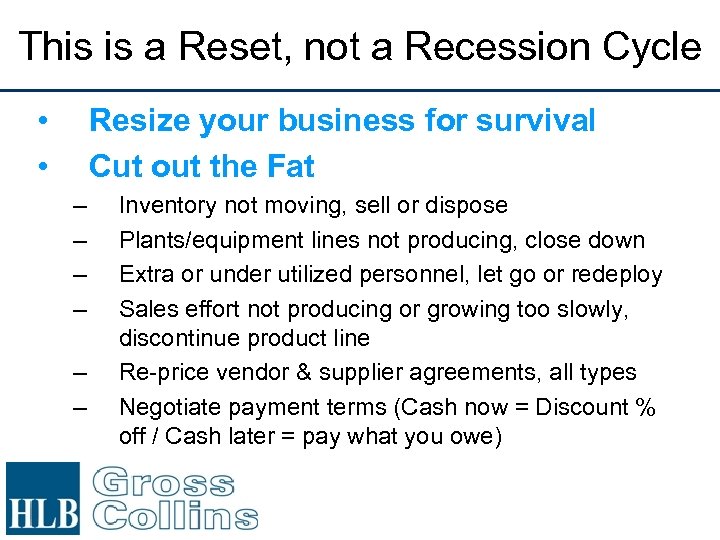 This is a Reset, not a Recession Cycle

• Resize your business for survival
• Cut out the Fat
– Inventory not moving, sell or dispose
– Plants/equipment lines not producing, close down
– Extra or under utilized personnel, let go or redeploy
– Sales effort not producing or growing too slowly, discontinue product line
– Re-price vendor & supplier agreements, all types
– Negotiate payment terms (Cash now = Discount % off / Cash later = pay what you owe)

HLB Gross Collins